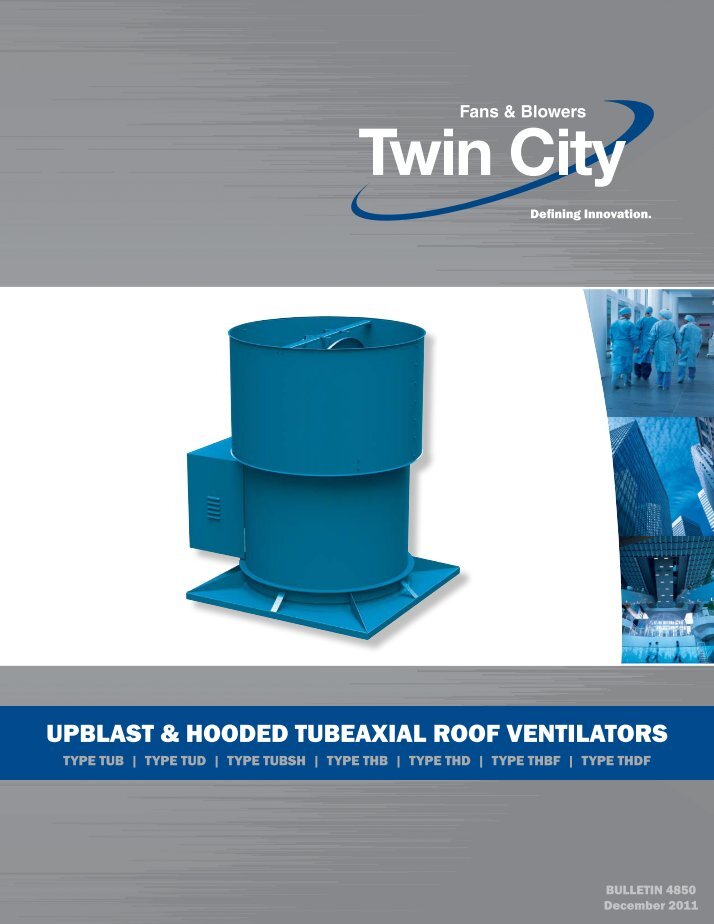 Fans & Blowers
Twin City
Defining Innovation.

UPBLAST & HOODED TUBEAXIAL ROOF VENTILATORS
TYPE TUB | TYPE TUD | TYPE TUBSH | TYPE THB | TYPE THD | TYPE THBF | TYPE THDF

BULLETIN 4850
December 2011